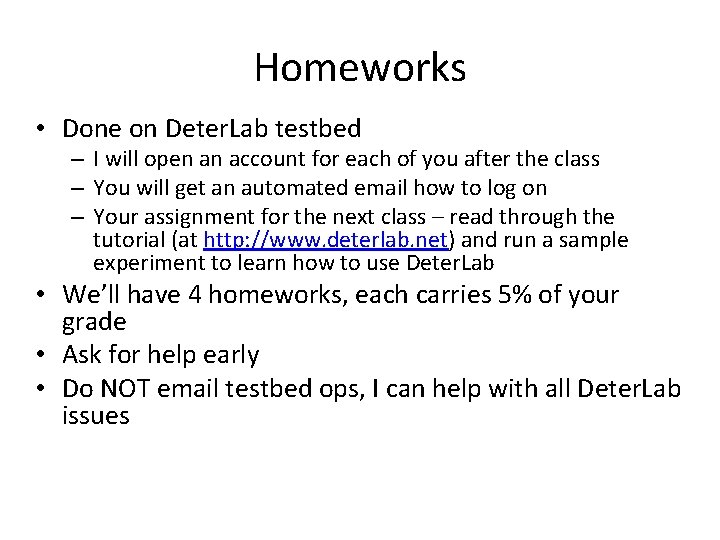 Homeworks

• Done on DeterLab testbed
– I will open an account for each of you after the class
– You will get an automated email how to log on
– Your assignment for the next class – read through the tutorial (at http://www.deterlab.net) and run a sample experiment to learn how to use DeterLab
• We'll have 4 homeworks, each carries 5% of your grade
• Ask for help early
• Do NOT email testbed ops, I can help with all DeterLab issues